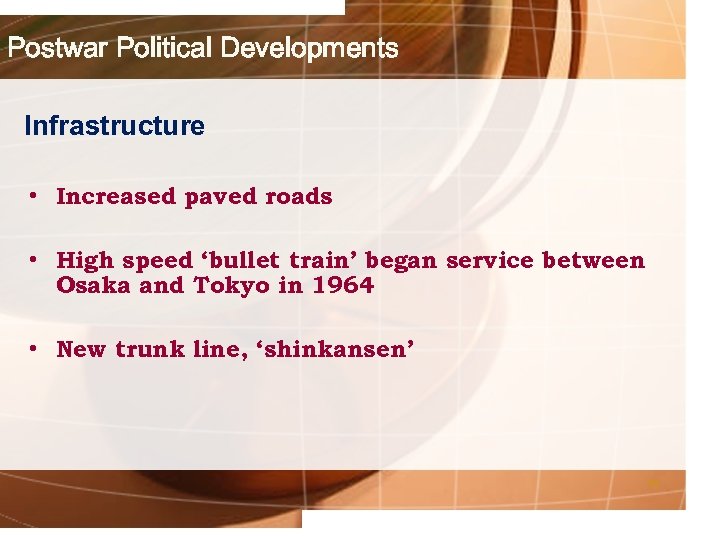 Postwar Political Developments

Infrastructure

• Increased paved roads

• High speed ‘bullet train’ began service between Osaka and Tokyo in 1964

• New trunk line, ‘shinkansen’